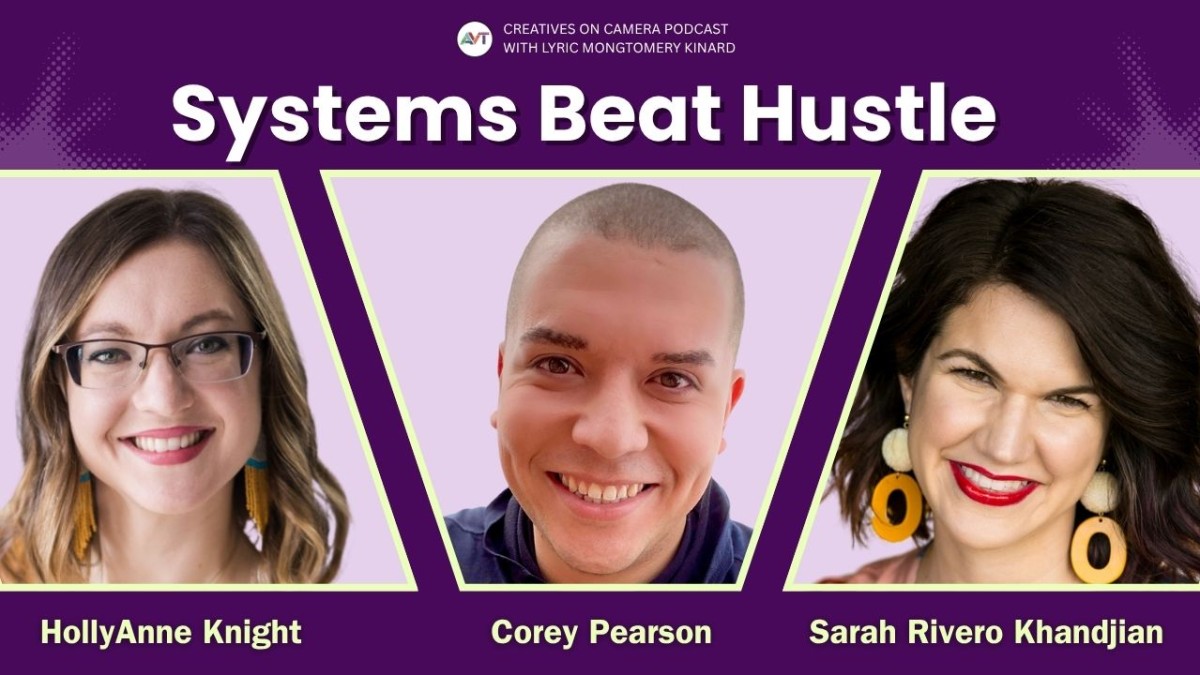 AVT

CREATIVES ON CAMERA PODCAST
WITH LYRIC MONGTOMERY KINARD

Systems Beat Hustle

HollyAnne Knight

Corey Pearson

Sarah Rivero Khandjian